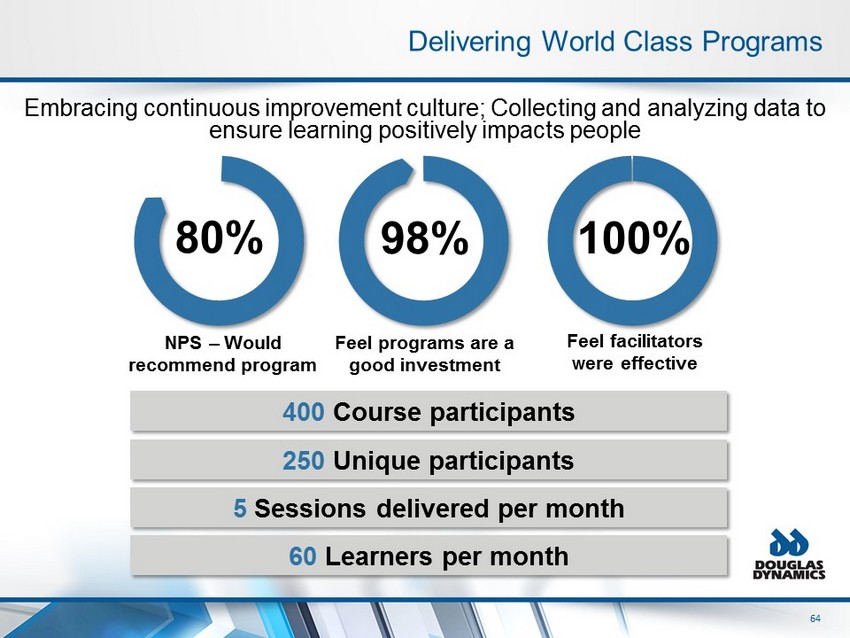 Delivering World Class Programs

Embracing continuous improvement culture; Collecting and analyzing data to ensure learning positively impacts people

80%

NPS – Would recommend program

98%

Feel programs are a good investment

100%

Feel facilitators were effective

400 Course participants

250 Unique participants

5 Sessions delivered per month

60 Learners per month

DOUGLAS DYNAMICS

64